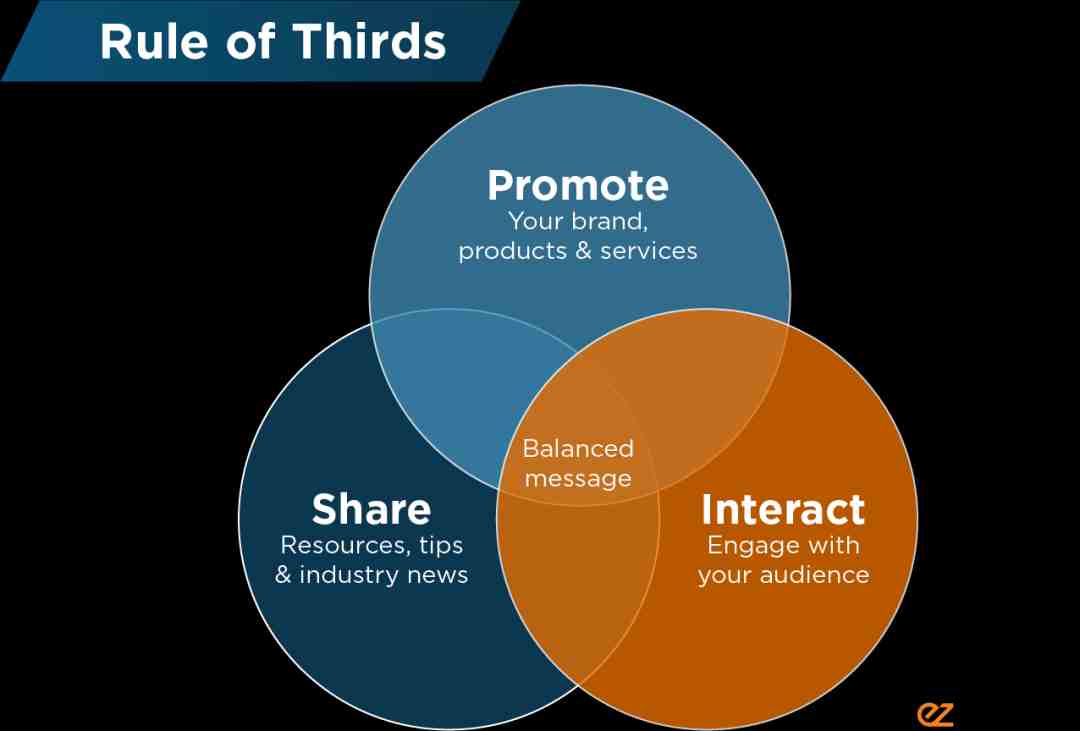 Rule of Thirds

Promote
Your brand, products & services

Balanced message

Share
Resources, tips & industry news

Interact
Engage with your audience

ez